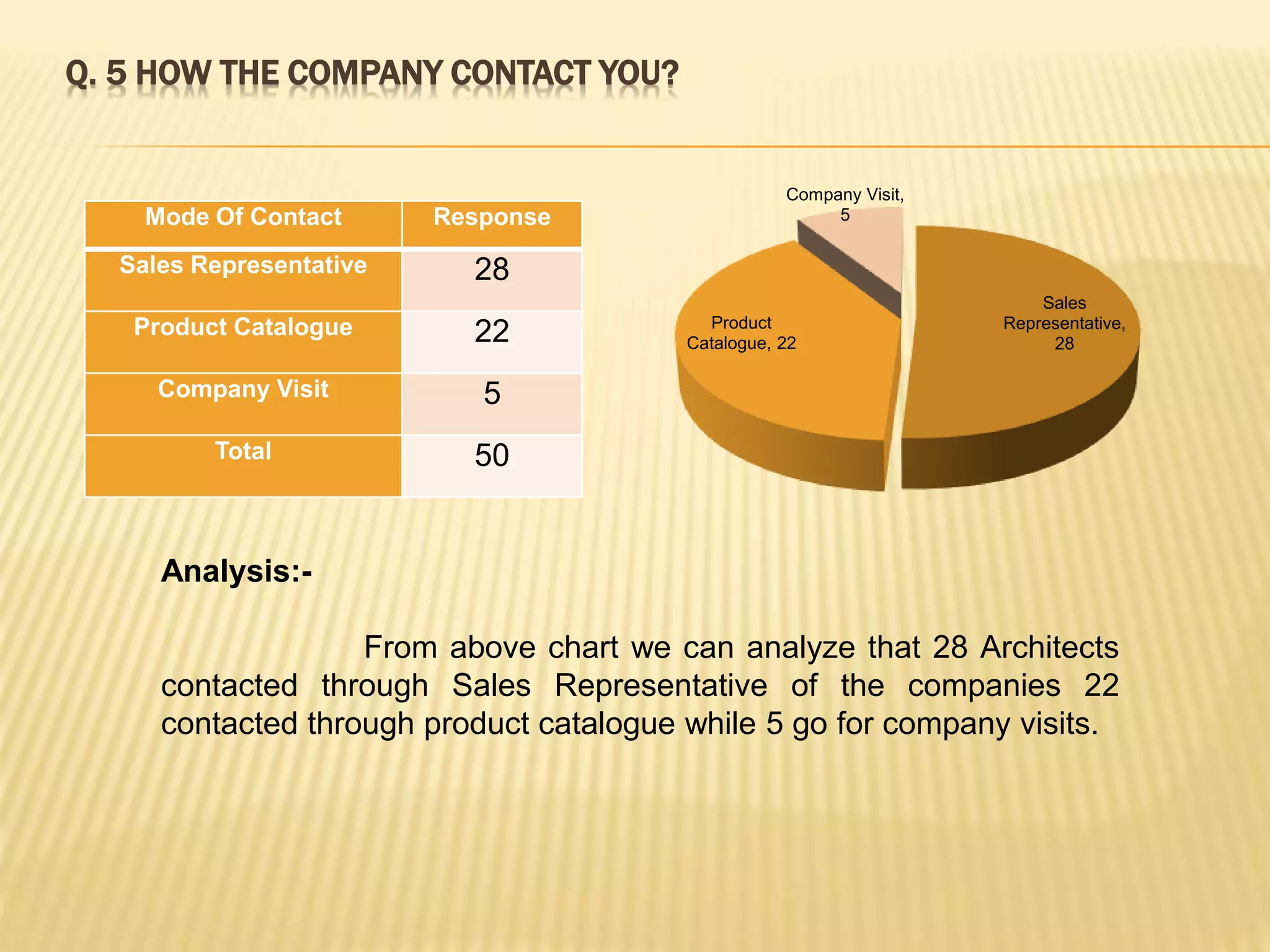 Q. 5 HOW THE COMPANY CONTACT YOU?

| Mode Of Contact | Response |
|---|---|
| Sales Representative | 28 |
| Product Catalogue | 22 |
| Company Visit | 5 |
| Total | 50 |

Company Visit, 5

Product Catalogue, 22

Sales Representative, 28

Analysis:-

From above chart we can analyze that 28 Architects contacted through Sales Representative of the companies 22 contacted through product catalogue while 5 go for company visits.